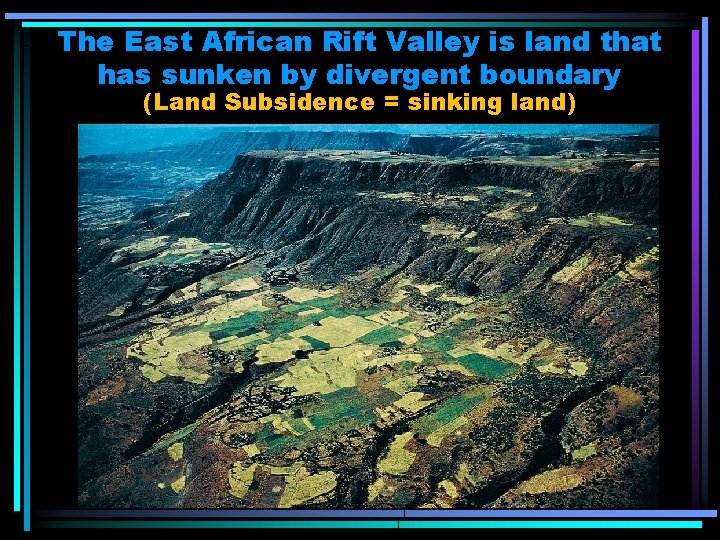 The East African Rift Valley is land that has sunken by divergent boundary
(Land Subsidence = sinking land)